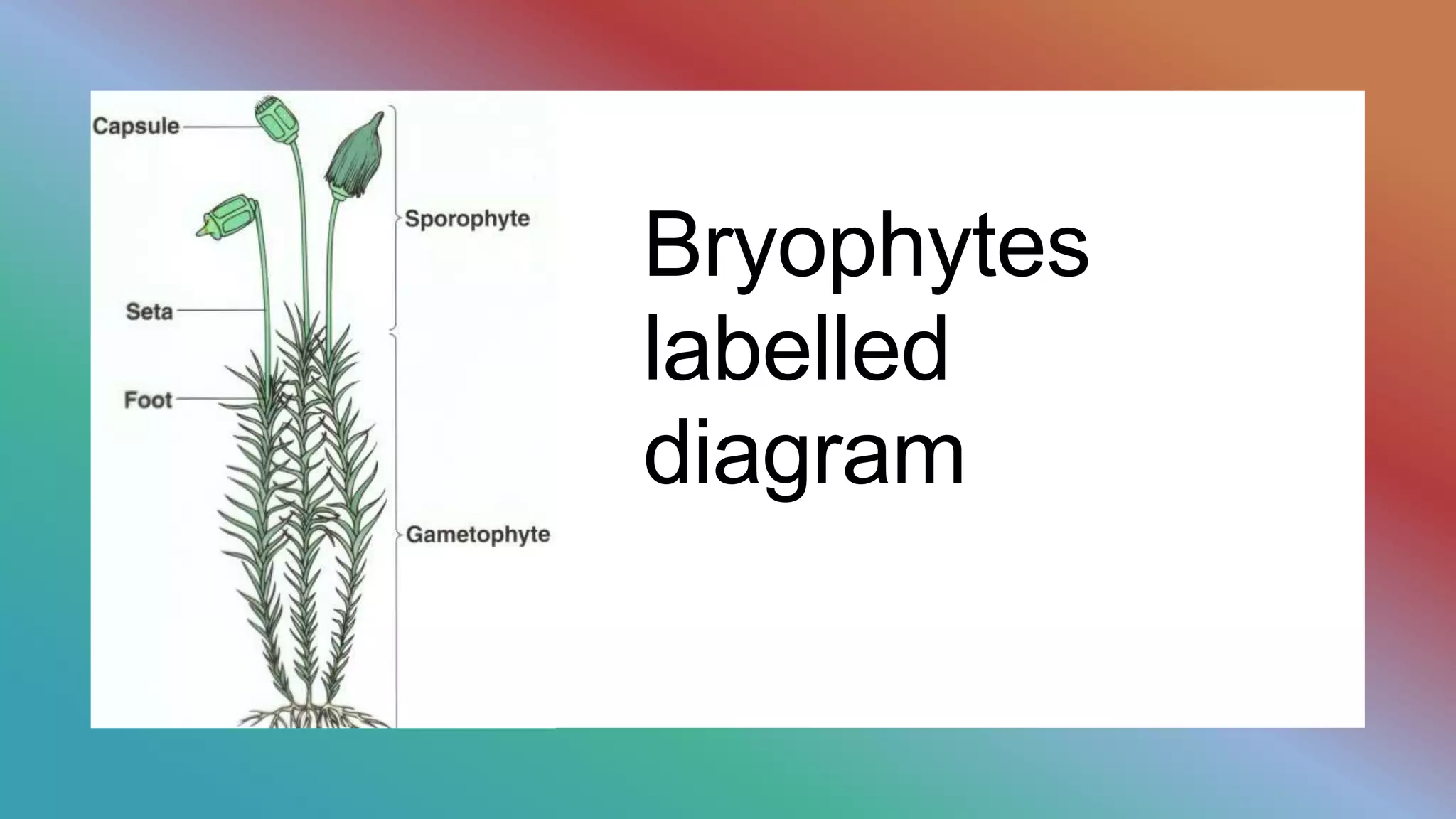 Capsule

Sporophyte

Seta

Foot

Gametophyte

Bryophytes labelled diagram